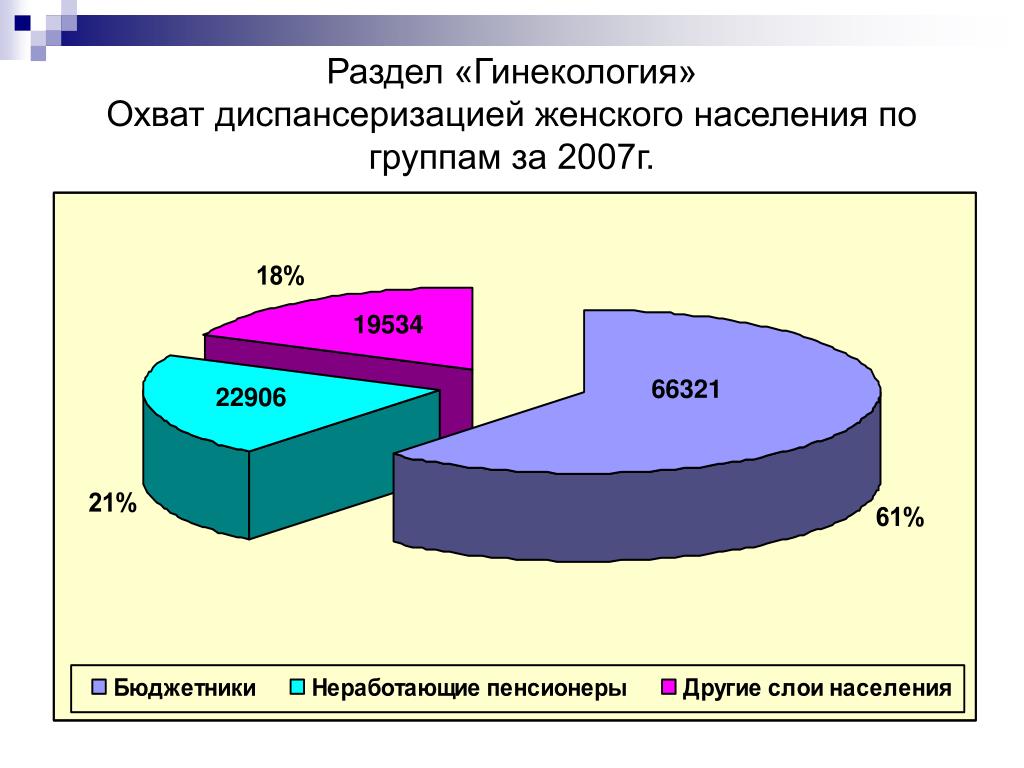 Раздел «Гинекология»
Охват диспансеризацией женского населения по группам за 2007г.

18%
19534
22906
66321
21%
61%

Бюджетники
Неработающие пенсионеры
Другие слои населения